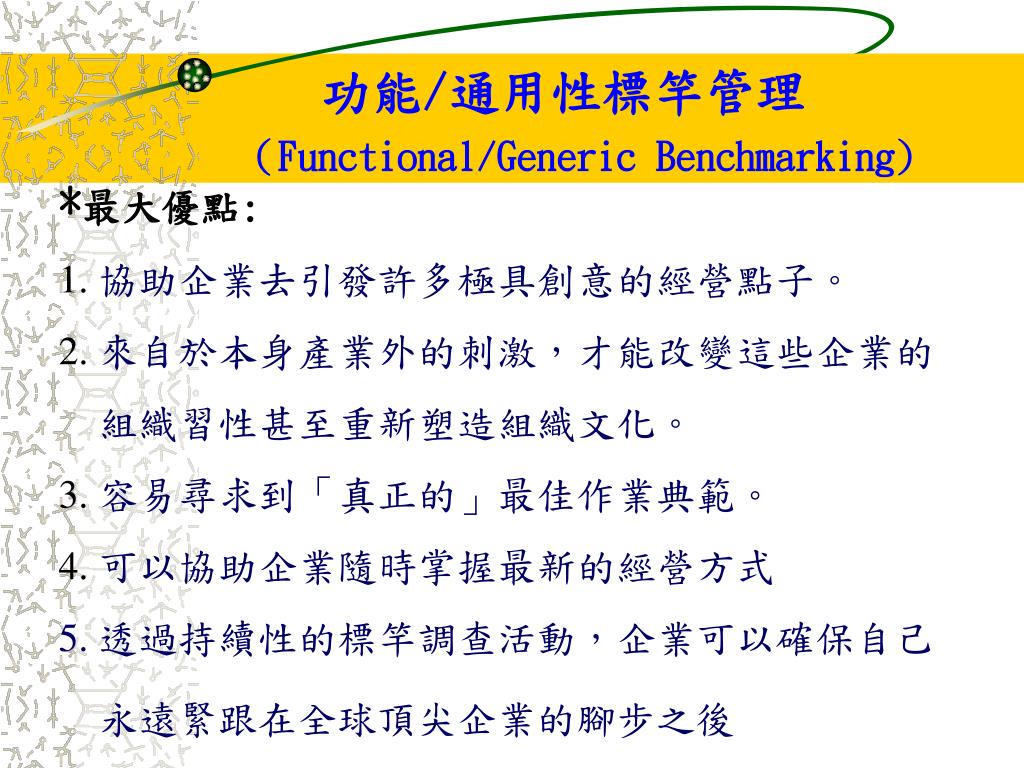 功能/通用性標竿管理
(Functional/Generic Benchmarking)

*最大優點:

1. 協助企業去引發許多極具創意的經營點子。

2. 來自於本身產業外的刺激，才能改變這些企業的組織習性甚至重新塑造組織文化。

3. 容易尋求到「真正的」最佳作業典範。

4. 可以協助企業隨時掌握最新的經營方式

5. 透過持續性的標竿調查活動，企業可以確保自己永遠緊跟在全球頂尖企業的腳步之後